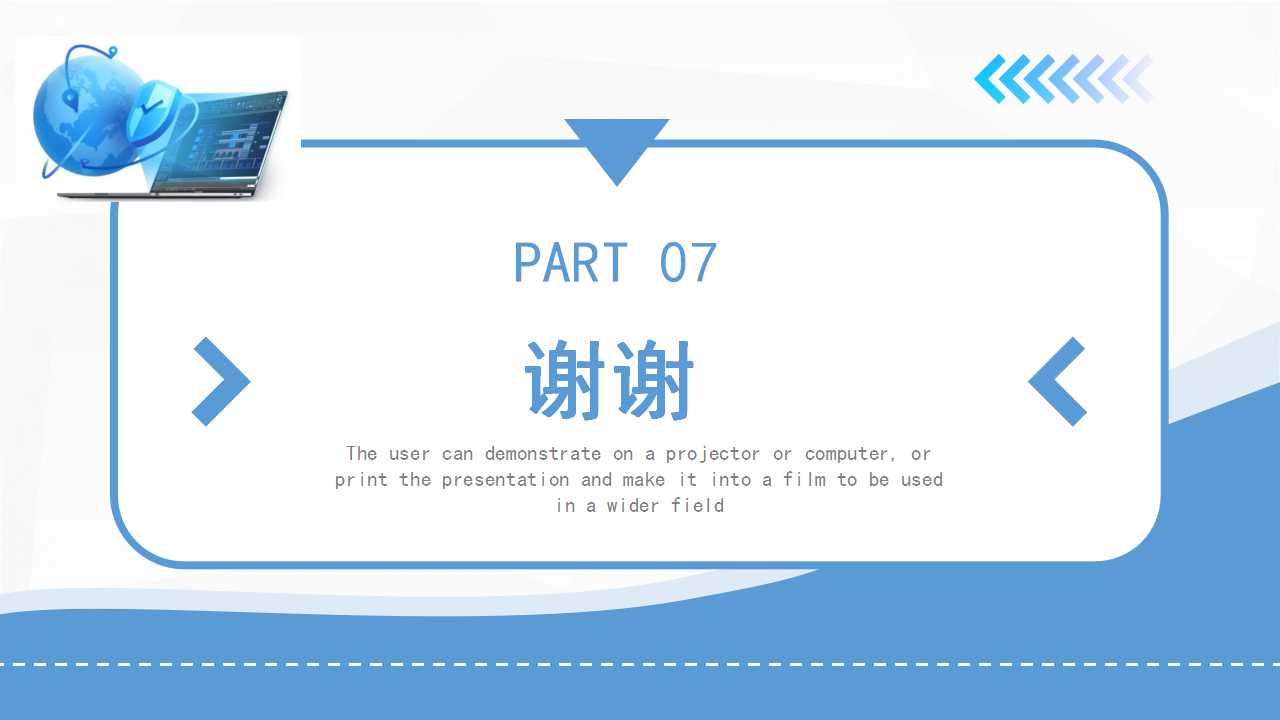 PART 07

谢谢

The user can demonstrate on a projector or computer, or print the presentation and make it into a film to be used in a wider field